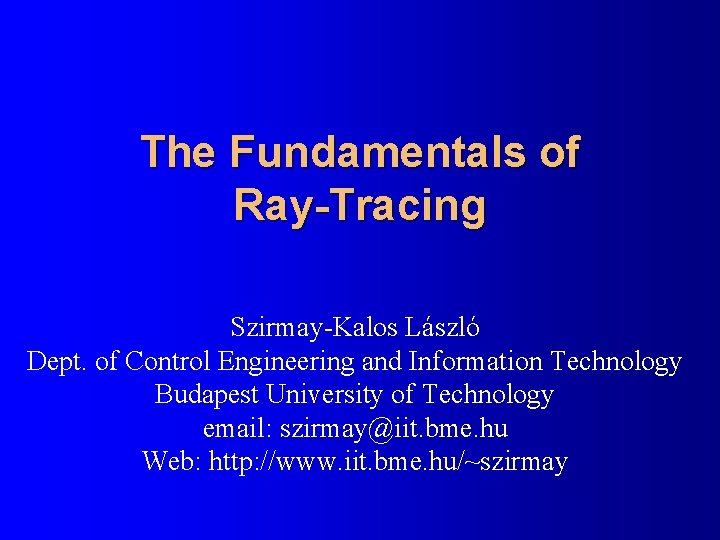 The Fundamentals of Ray-Tracing

Szirmay-Kalos László
Dept. of Control Engineering and Information Technology
Budapest University of Technology
email: szirmay@iit.bme.hu
Web: http://www.iit.bme.hu/~szirmay